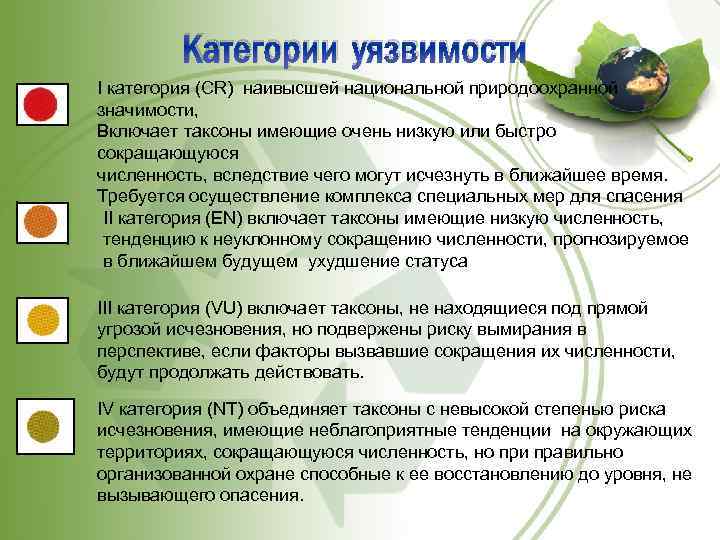 Категории уязвимости

I категория (CR) наивысшей национальной природоохранной значимости,
Включает таксоны имеющие очень низкую или быстро сокращающуюся
численность, вследствие чего могут исчезнуть в ближайшее время.
Требуется осуществление комплекса специальных мер для спасения

II категория (EN) включает таксоны имеющие низкую численность, тенденцию к неуклонному сокращению численности, прогнозируемое в ближайшем будущем ухудшение статуса

III категория (VU) включает таксоны, не находящиеся под прямой угрозой исчезновения, но подвержены риску вымирания в перспективе, если факторы вызвавшие сокращения их численности, будут продолжать действовать.

IV категория (NT) объединяет таксоны с невысокой степенью риска исчезновения, имеющие неблагоприятные тенденции на окружающих территориях, сокращающуюся численность, но при правильно организованной охране способные к ее восстановлению до уровня, не вызывающего опасения.